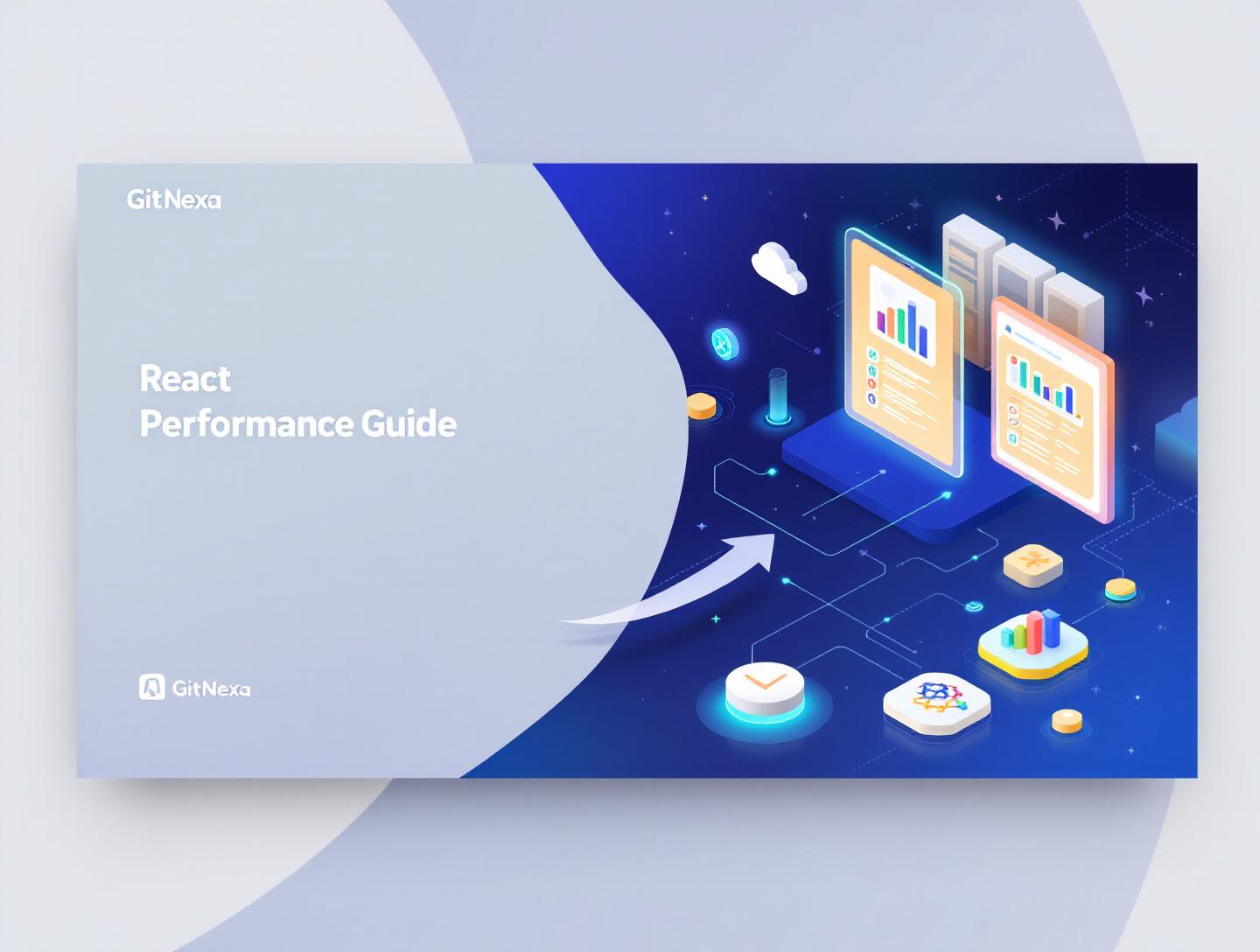 GitNexa

React
Performance Guide

GitNexa